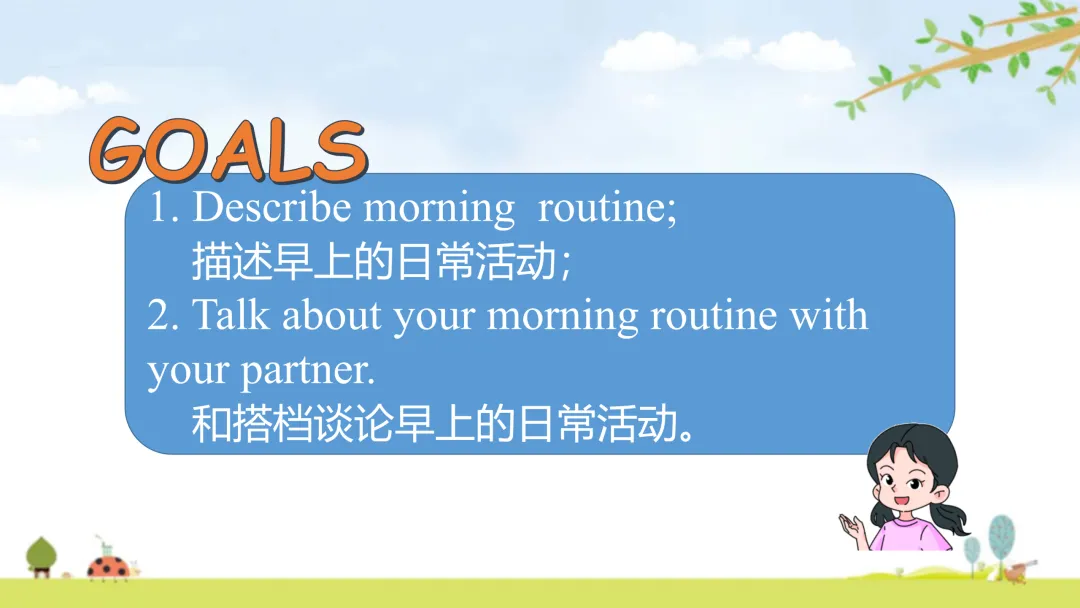 GOALS

1. Describe morning routine;
描述早上的日常活动;
2. Talk about your morning routine with your partner.
和搭档谈论早上的日常活动。